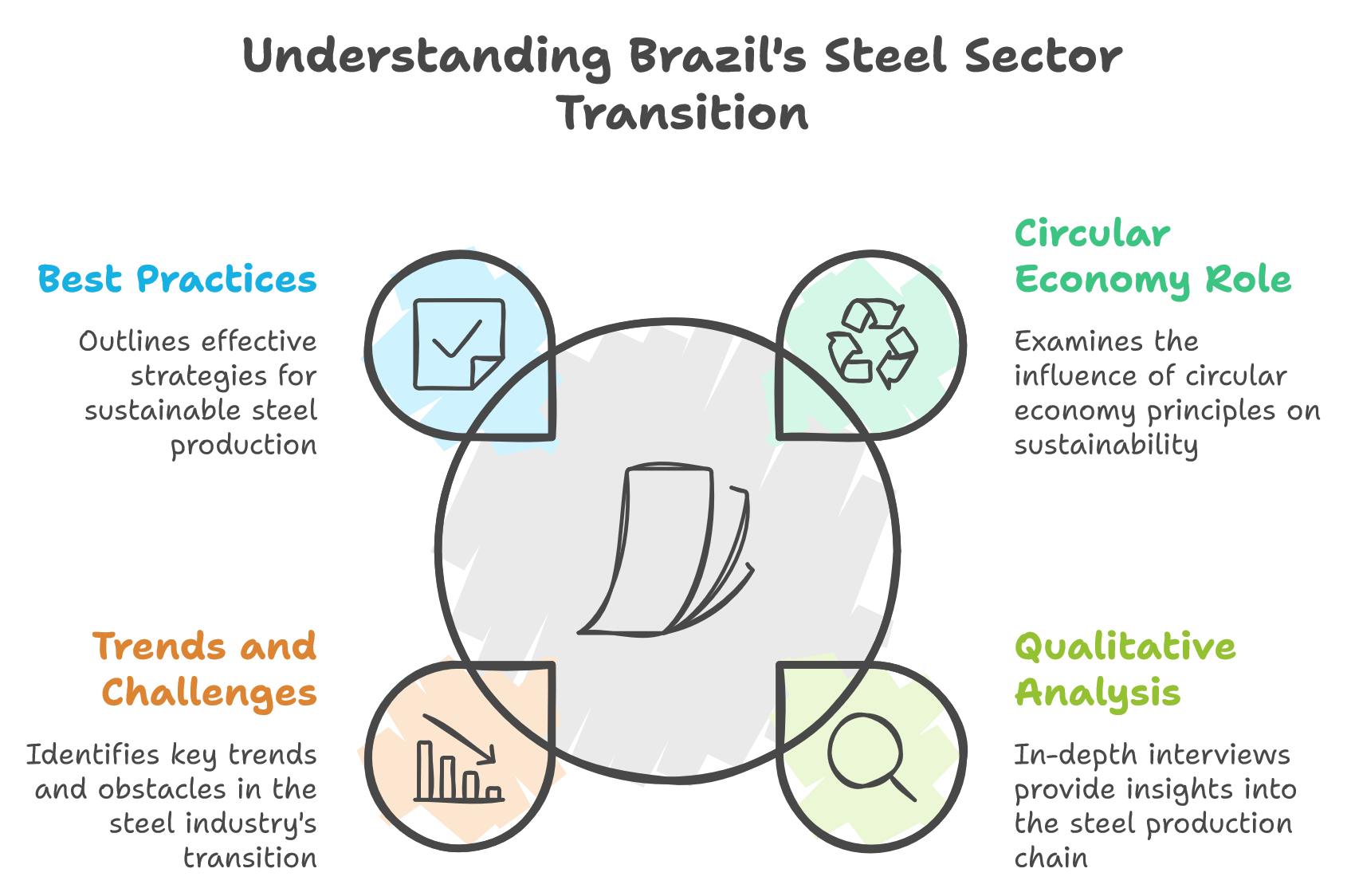 Understanding Brazil's Steel Sector Transition

Best Practices

Outlines effective strategies for sustainable steel production

Circular Economy Role

Examines the influence of circular economy principles on sustainability

Trends and Challenges

Identifies key trends and obstacles in the steel industry's transition

Qualitative Analysis

In-depth interviews provide insights into the steel production chain